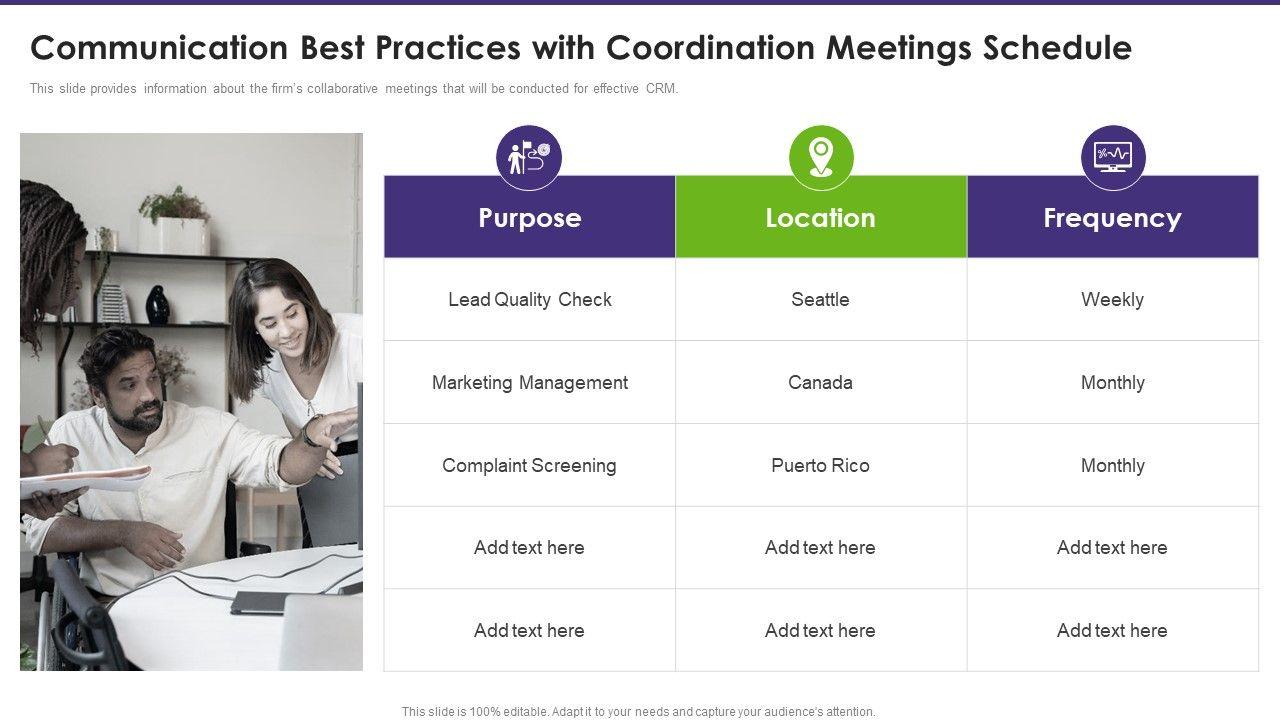 Communication Best Practices with Coordination Meetings Schedule

This slide provides information about the firm's collaborative meetings that will be conducted for effective CRM.

| Purpose | Location | Frequency |
|---|---|---|
| Lead Quality Check | Seattle | Weekly |
| Marketing Management | Canada | Monthly |
| Complaint Screening | Puerto Rico | Monthly |
| Add text here | Add text here | Add text here |
| Add text here | Add text here | Add text here |

This slide is 100% editable. Adapt it to your needs and capture your audience's attention.